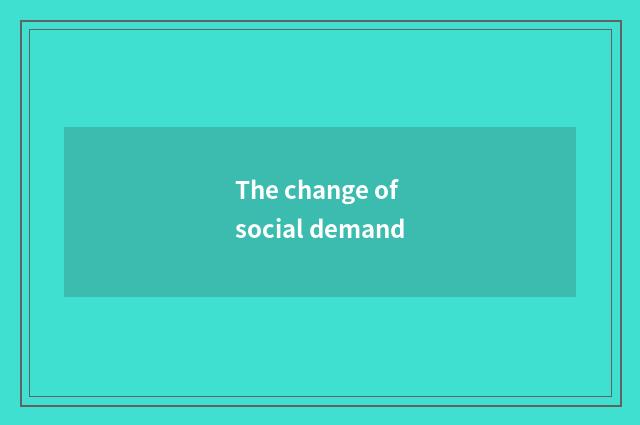 The change of social demand